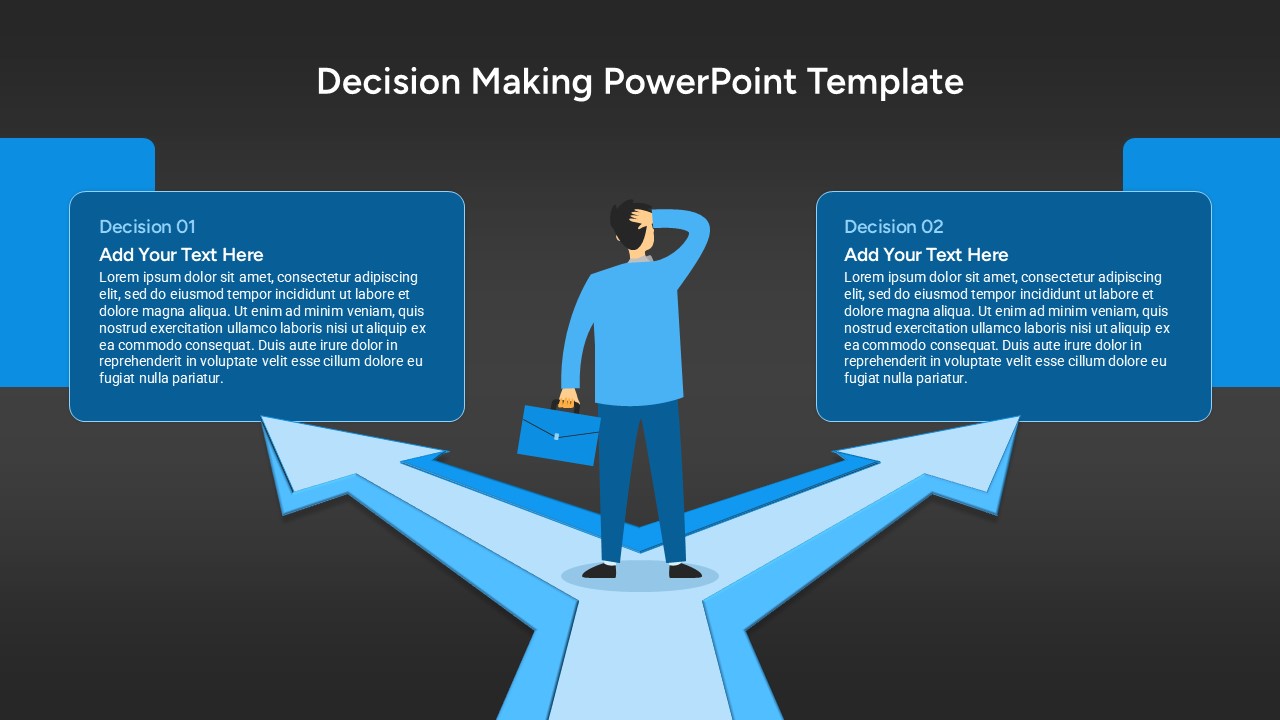 Decision Making PowerPoint Template

Decision 01

Add Your Text Here

Lorem ipsum dolor sit amet, consectetur adipiscing elit, sed do eiusmod tempor incididunt ut labore et dolore magna aliqua. Ut enim ad minim veniam, quis nostrud exercitation ullamco laboris nisi ut aliquip ex ea commodo consequat. Duis aute irure dolor in reprehenderit in voluptate velit esse cillum dolore eu fugiat nulla pariatur.

Decision 02

Add Your Text Here

Lorem ipsum dolor sit amet, consectetur adipiscing elit, sed do eiusmod tempor incididunt ut labore et dolore magna aliqua. Ut enim ad minim veniam, quis nostrud exercitation ullamco laboris nisi ut aliquip ex ea commodo consequat. Duis aute irure dolor in reprehenderit in voluptate velit esse cillum dolore eu fugiat nulla pariatur.